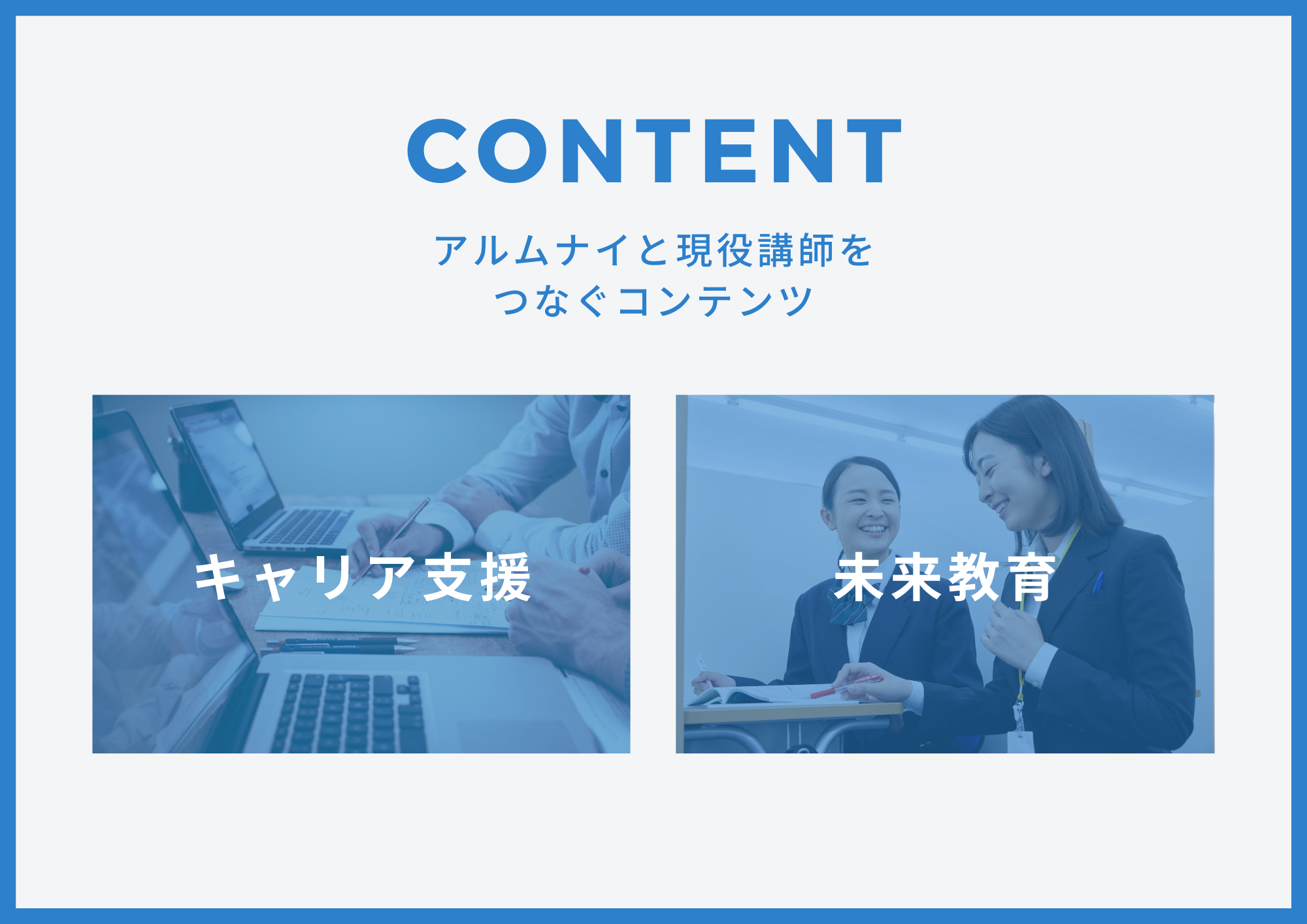 CONTENT

アルムナイと現役講師を
つなぐコンテンツ

キャリア支援

未来教育